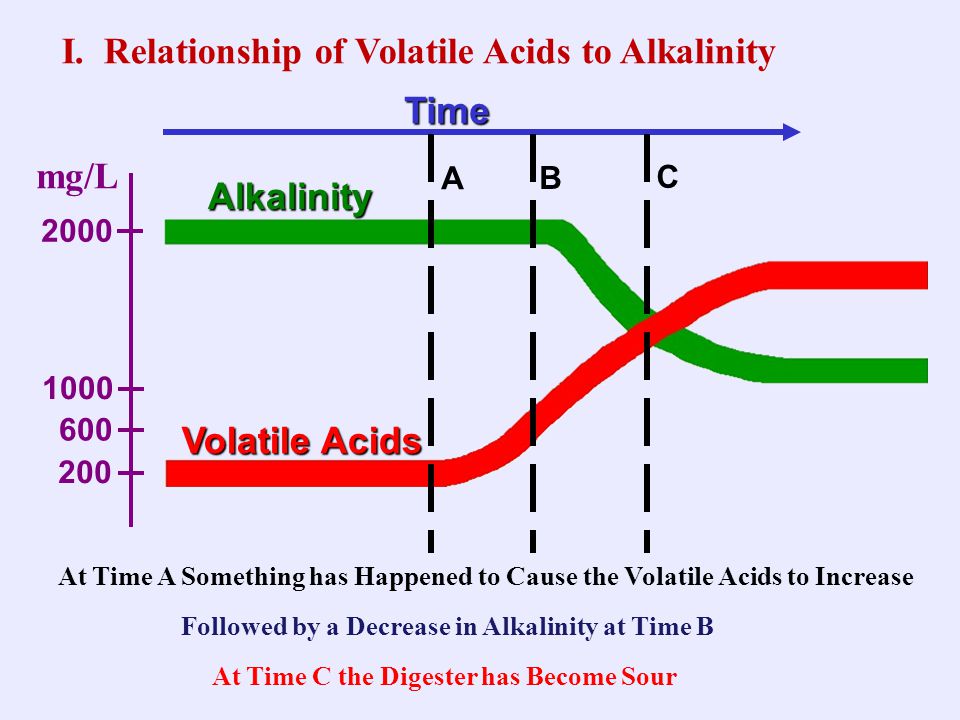 I. Relationship of Volatile Acids to Alkalinity

Time

mg/L

A

B

C

Alkalinity

2000

1000

600

200

Volatile Acids

At Time A Something has Happened to Cause the Volatile Acids to Increase

Followed by a Decrease in Alkalinity at Time B

At Time C the Digester has Become Sour